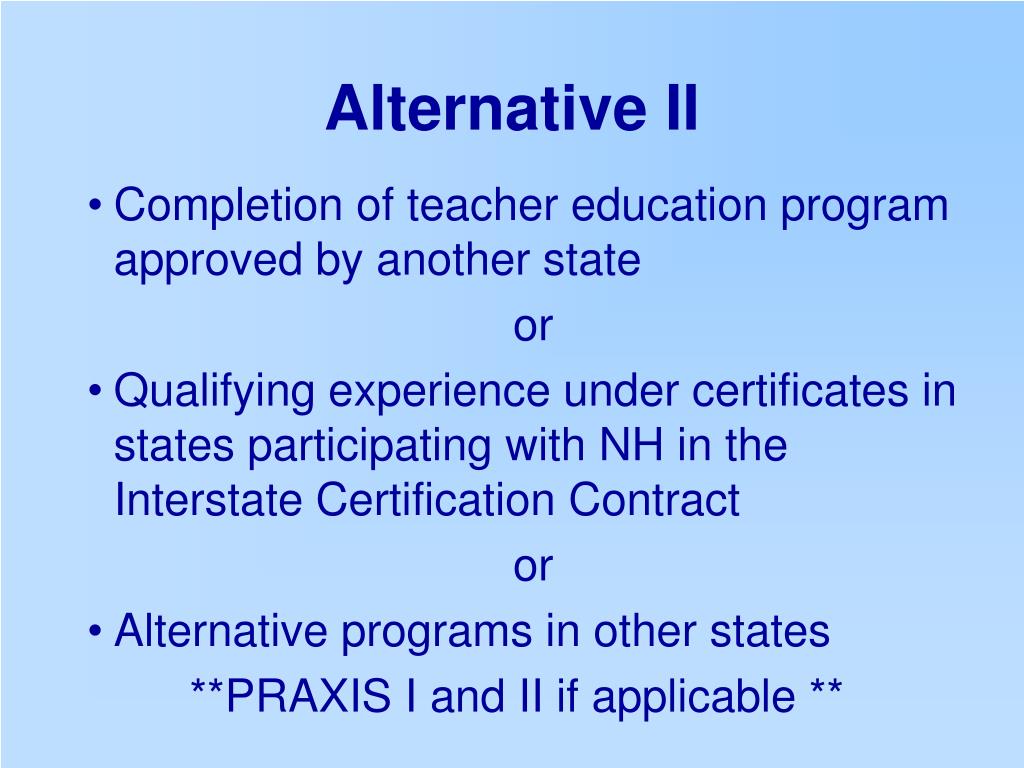 Alternative II

• Completion of teacher education program approved by another state

or

• Qualifying experience under certificates in states participating with NH in the Interstate Certification Contract

or

• Alternative programs in other states

**PRAXIS I and II if applicable **